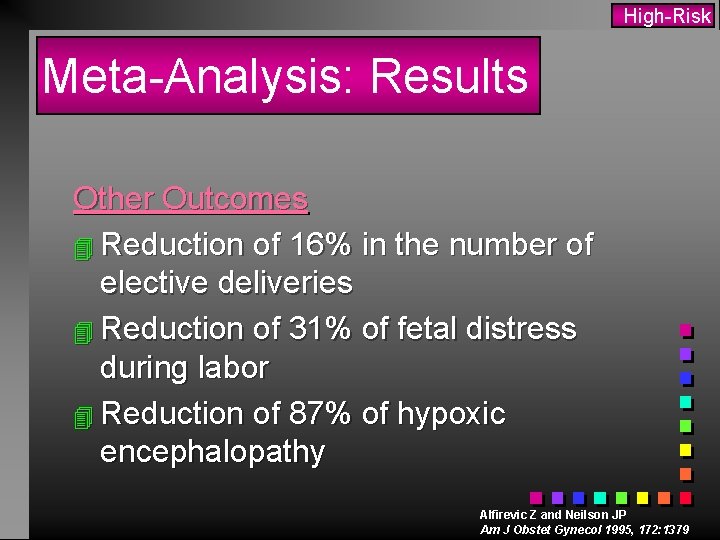 High-Risk

Meta-Analysis: Results

Other Outcomes

Reduction of 16% in the number of elective deliveries

Reduction of 31% of fetal distress during labor

Reduction of 87% of hypoxic encephalopathy

Alfirevic Z and Neilson JP
Am J Obstet Gynecol 1995, 172:1379